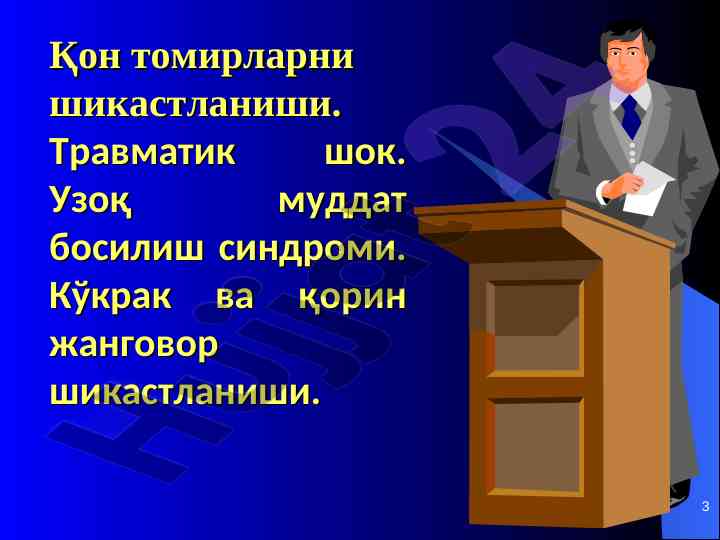 Қон томирларни шикастланиши. Травматик шок. Узоқ муддат босилиш синдроми. Кўкрак ва қорин жанговор шикастланиши.

Hujjat24

3